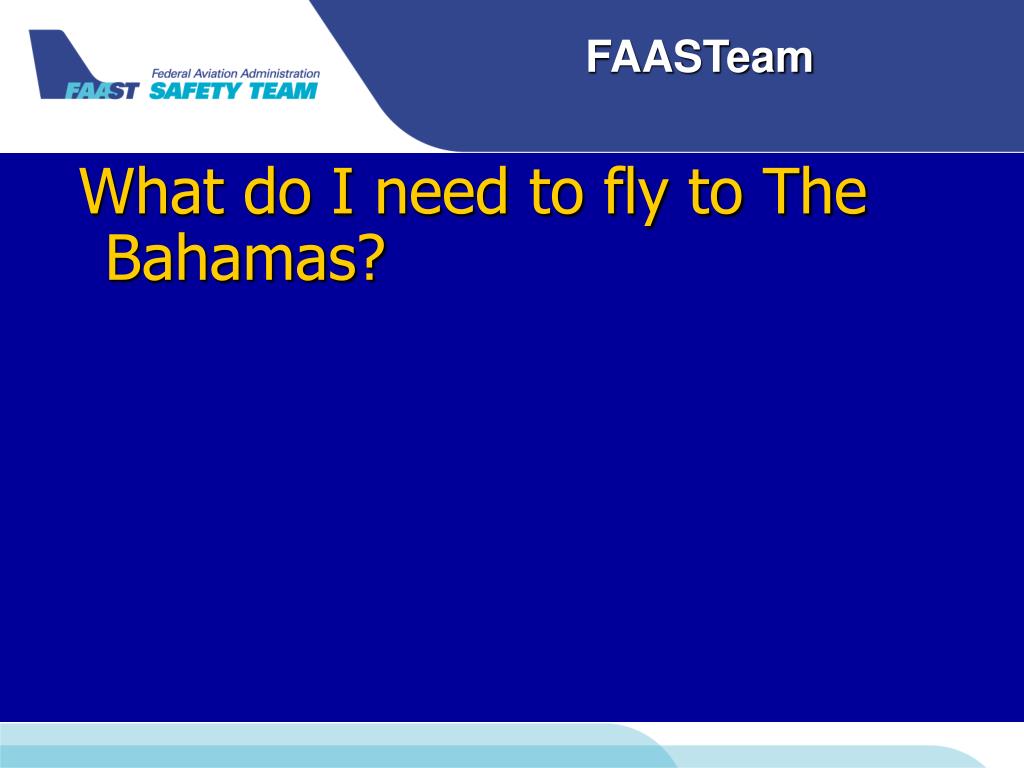 Federal Aviation Administration
FAAST SAFETY TEAM

FAASTeam

What do I need to fly to The Bahamas?